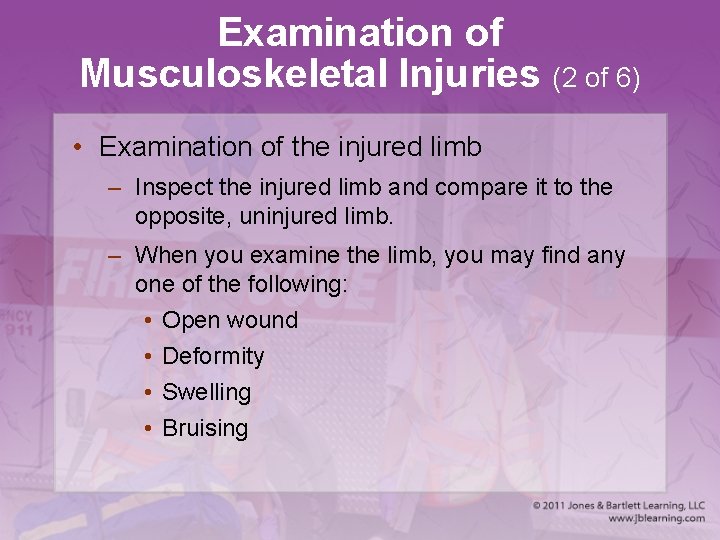 Examination of Musculoskeletal Injuries (2 of 6)

• Examination of the injured limb
– Inspect the injured limb and compare it to the opposite, uninjured limb.
– When you examine the limb, you may find any one of the following:
• Open wound
• Deformity
• Swelling
• Bruising

© 2011 Jones & Bartlett Learning, LLC
www.jblearning.com